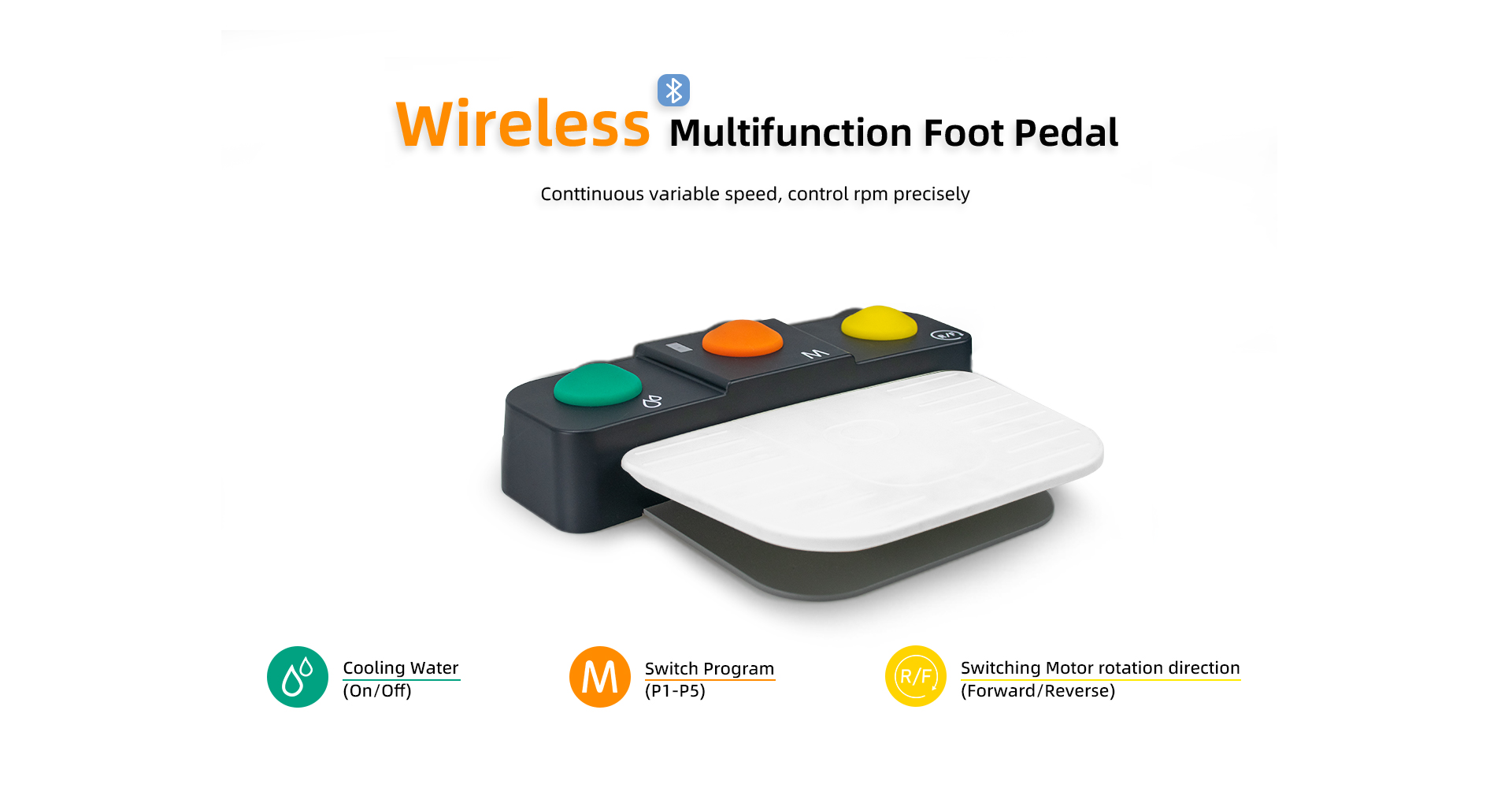 Wireless Multifunction Foot Pedal

Conttinuous variable speed, control rpm precisely

M

R/F

Cooling Water
(On/Off)

M

Switch Program
(P1-P5)

R/F

Switching Motor rotation direction
(Forward/Reverse)